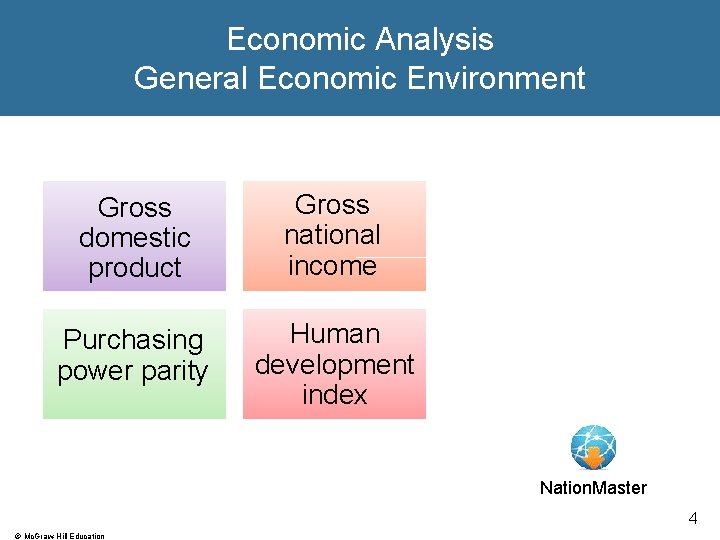 Economic Analysis
General Economic Environment

Gross domestic product

Gross national income

Purchasing power parity

Human development index

NationMaster

4

© McGraw Hill Education